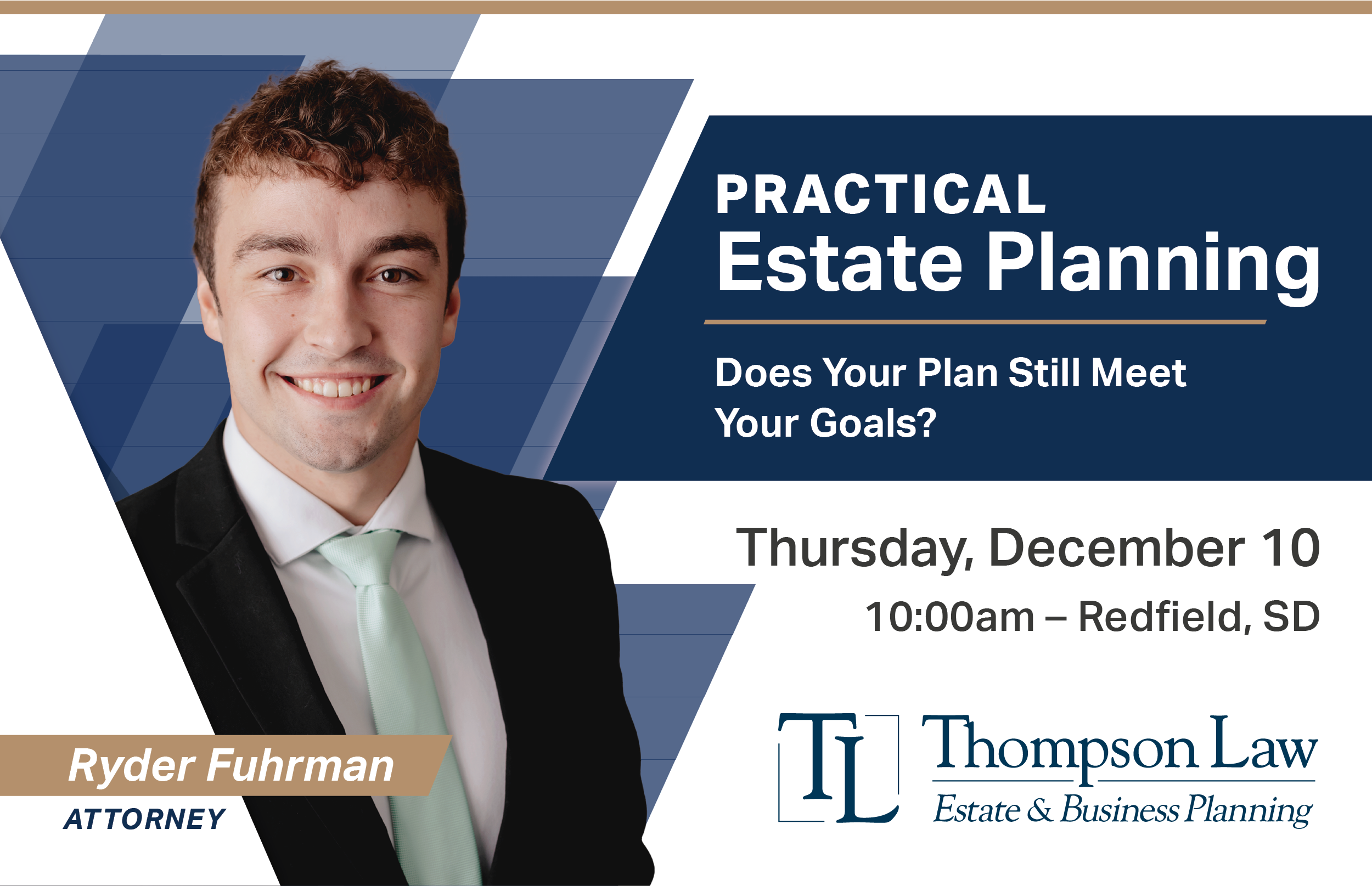 PRACTICAL
Estate Planning

Does Your Plan Still Meet Your Goals?

Thursday, December 10
10:00am – Redfield, SD

Ryder Fuhrman
ATTORNEY

TL
Thompson Law
Estate & Business Planning